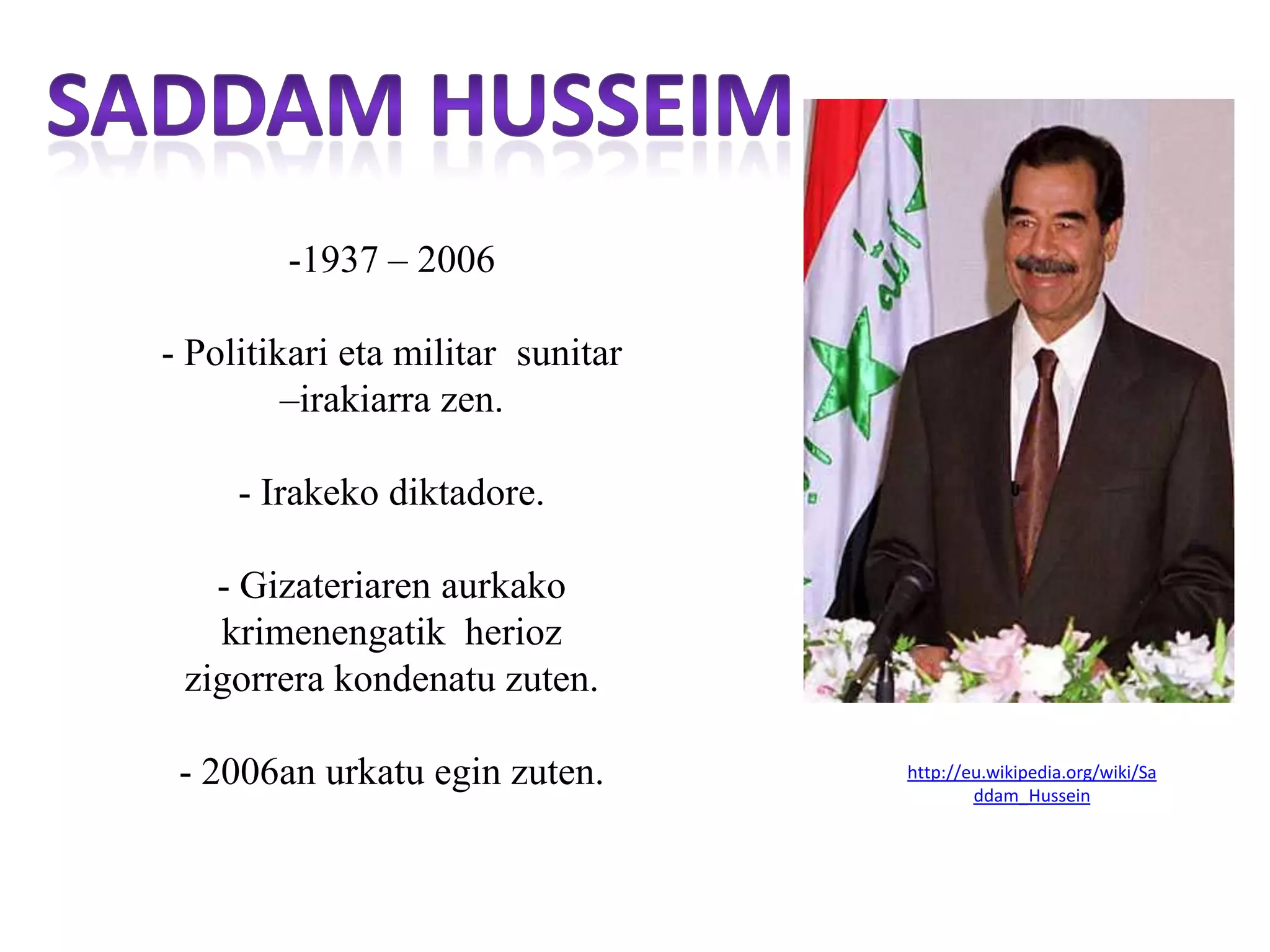 SADDAM HUSSEIM

-1937 – 2006

- Politikari eta militar sunitar –irakiarra zen.

- Irakeko diktadore.

- Gizateriaren aurkako krimenengatik herioz zigorrera kondenatu zuten.

- 2006an urkatu egin zuten.

http://eu.wikipedia.org/wiki/Saddam_Hussein